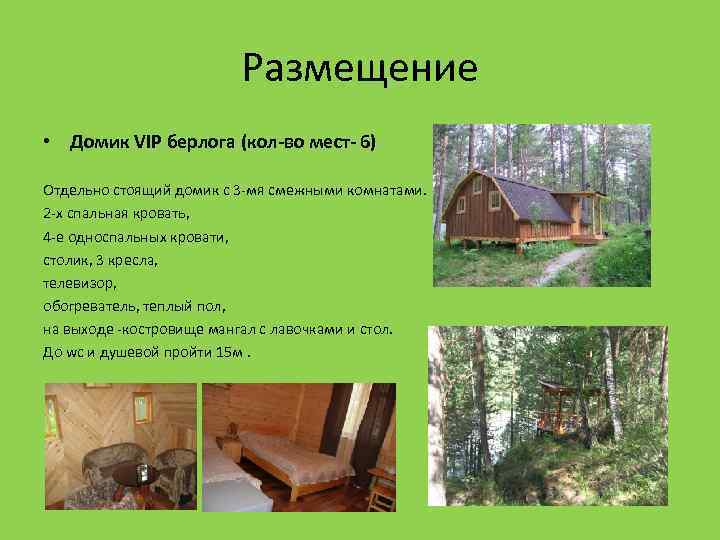 Размещение

• Домик VIP берлога (кол-во мест- 6)

Отдельно стоящий домик с 3-мя смежными комнатами.
2-х спальная кровать,
4-е односпальных кровати,
столик, 3 кресла,
телевизор,
обогреватель, теплый пол,
на выходе -костровище мангал с лавочками и стол.
До wc и душевой пройти 15м .